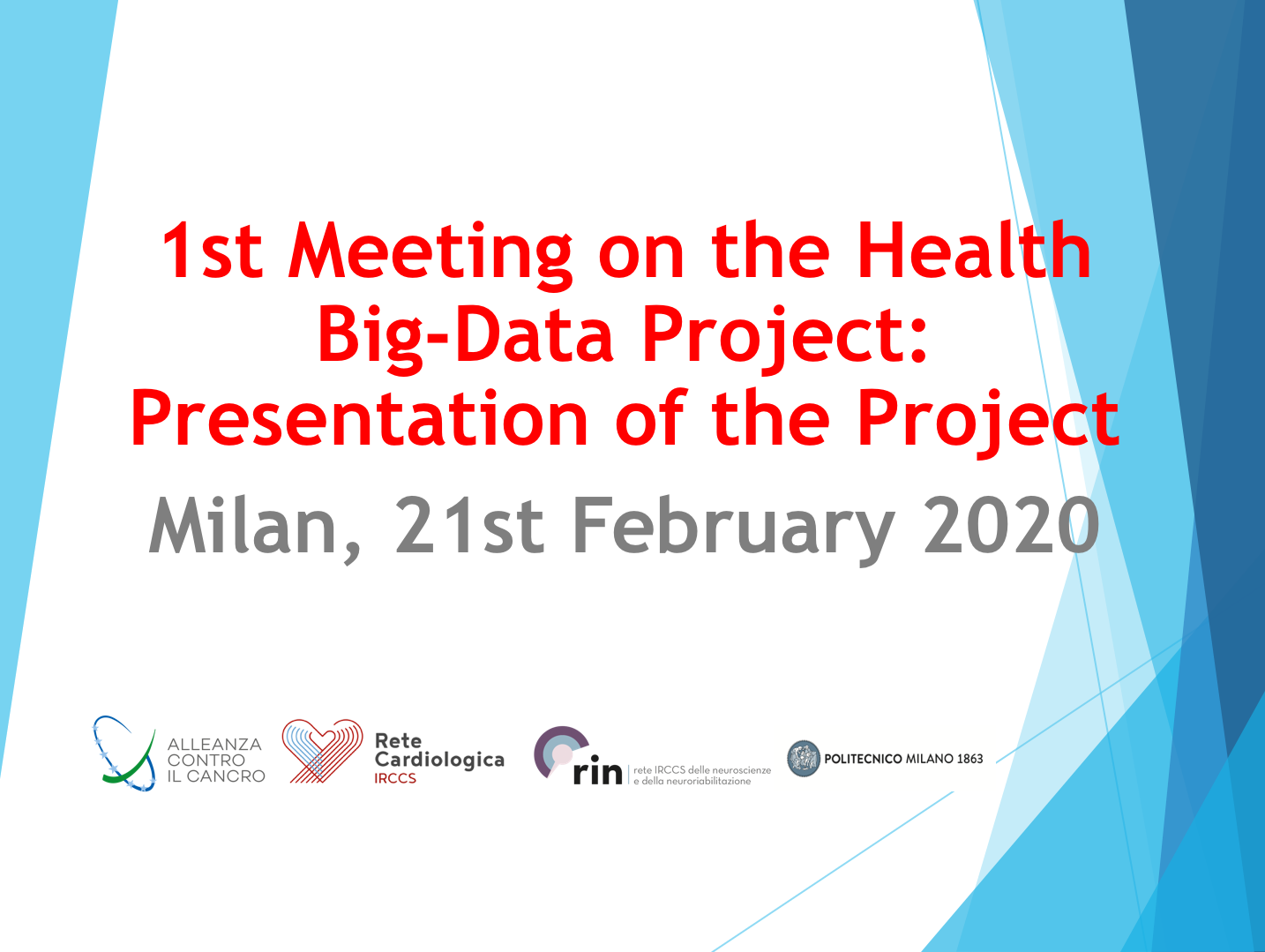 1st Meeting on the Health Big-Data Project: Presentation of the Project

Milan, 21st February 2020

ALLEANZA CONTRO IL CANCRO

Rete Cardiologica IRCCS

rin rete IRCCS delle neuroscienze e della neuroriabilitazione

POLITECNICO MILANO 1863